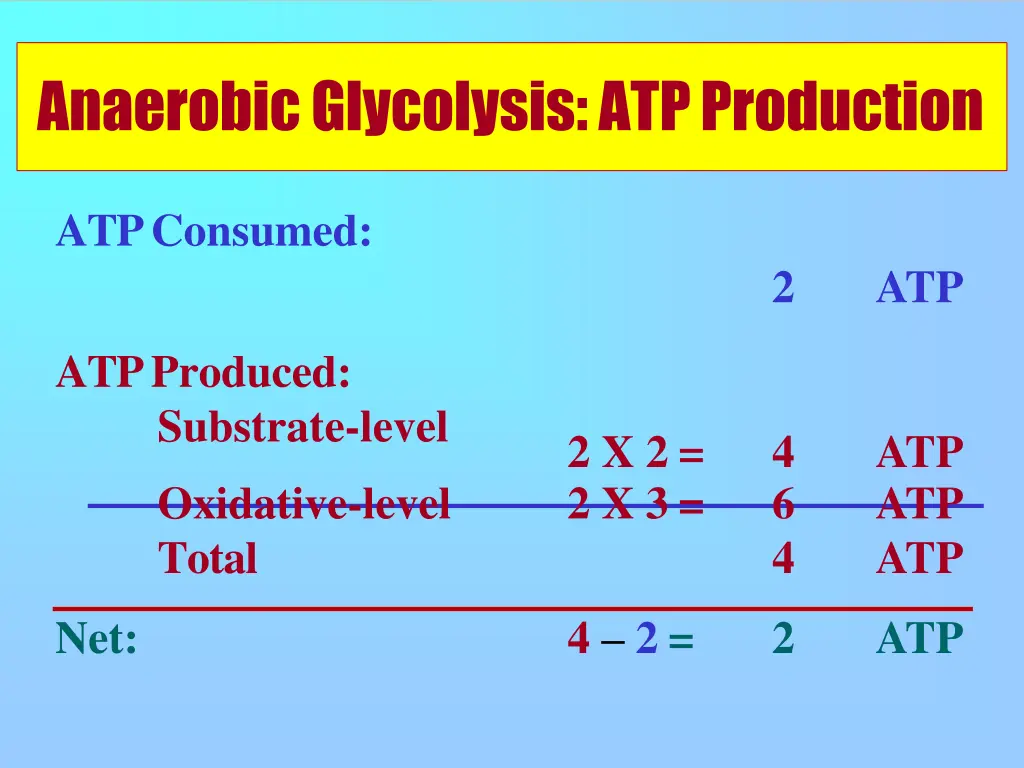 Anaerobic Glycolysis: ATP Production

ATP Consumed:

2 ATP

ATP Produced:

Substrate-level 2 X 2 = 4 ATP

Oxidative-level 2 X 3 = 6 ATP

Total 4 ATP

Net: 4 – 2 = 2 ATP